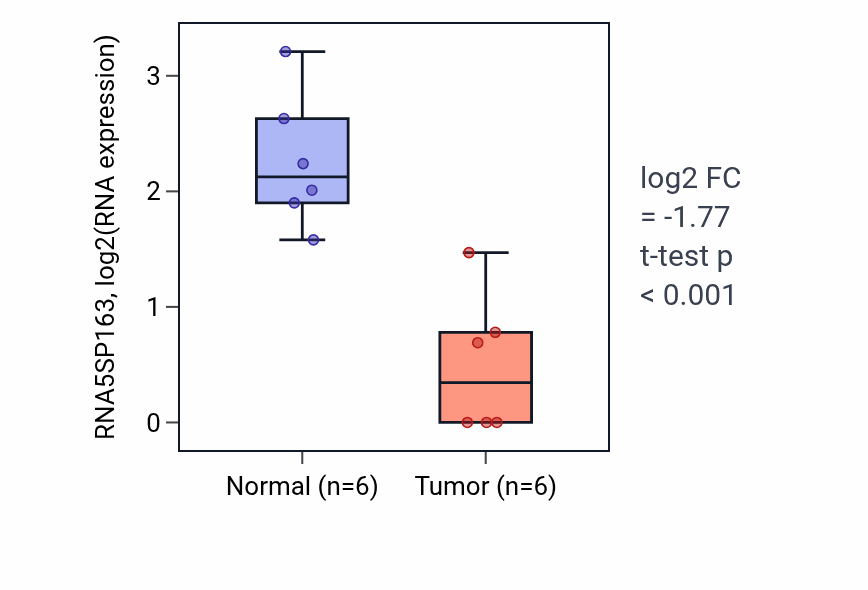 RNA5SP163, log2(RNA expression)

3
2
1
0

Normal (n=6)
Tumor (n=6)

log2 FC
= -1.77
t-test p
< 0.001